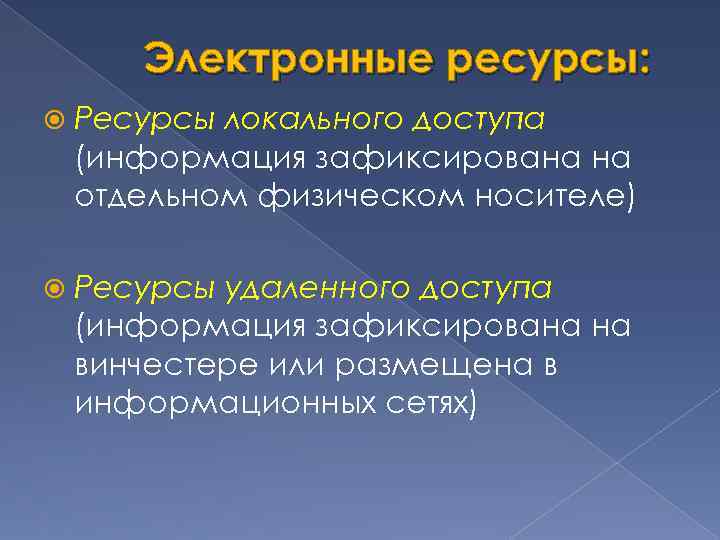 Электронные ресурсы:

Ресурсы локального доступа (информация зафиксирована на отдельном физическом носителе)

Ресурсы удаленного доступа (информация зафиксирована на винчестере или размещена в информационных сетях)